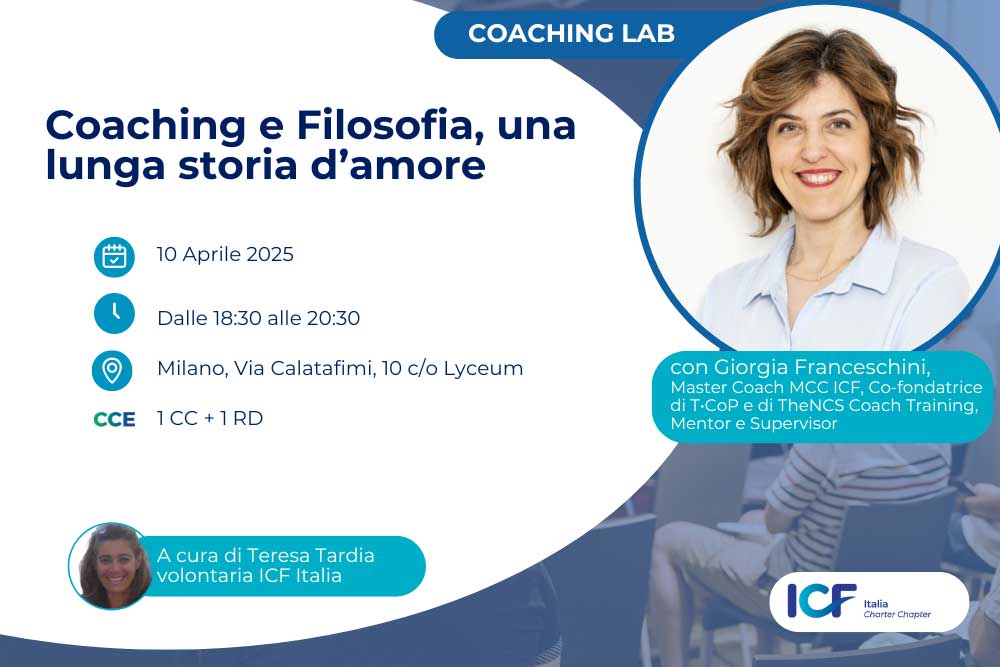 COACHING LAB

Coaching e Filosofia, una lunga storia d'amore

10 Aprile 2025

Dalle 18:30 alle 20:30

Milano, Via Calatafimi, 10 c/o Lyceum

CCE 1 CC + 1 RD

con Giorgia Franceschini, Master Coach MCC ICF, Co-fondatrice di T·CoP e di TheNCS Coach Training, Mentor e Supervisor

A cura di Teresa Tardia volontaria ICF Italia

ICF Italia Charter Chapter